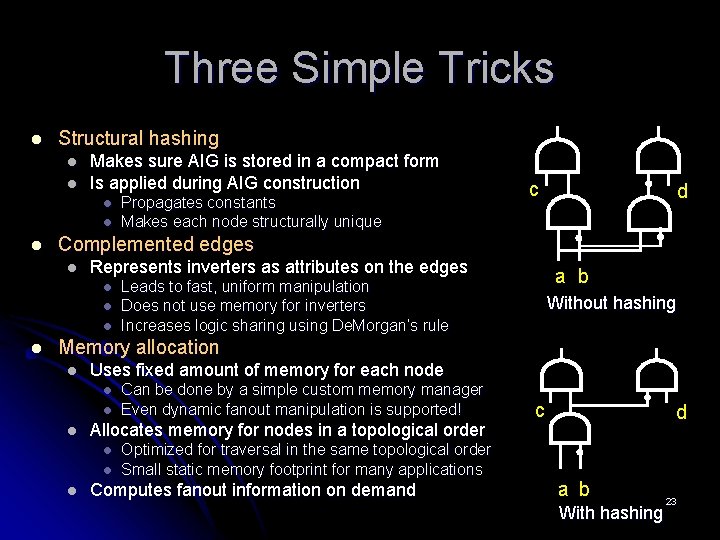 Three Simple Tricks

- Structural hashing
  - Makes sure AIG is stored in a compact form
  - Is applied during AIG construction
    - Propagates constants
    - Makes each node structurally unique
- Complemented edges
  - Represents inverters as attributes on the edges
    - Leads to fast, uniform manipulation
    - Does not use memory for inverters
    - Increases logic sharing using DeMorgan's rule
- Memory allocation
  - Uses fixed amount of memory for each node
    - Can be done by a simple custom memory manager
    - Even dynamic fanout manipulation is supported!
  - Allocates memory for nodes in a topological order
    - Optimized for traversal in the same topological order
    - Small static memory footprint for many applications
  - Computes fanout information on demand

c
d
a b
Without hashing

c
d
a b
With hashing

23